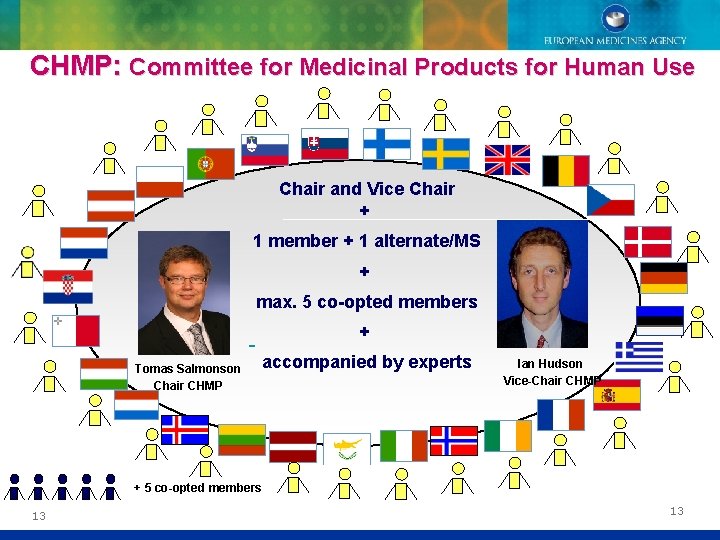 EUROPEAN MEDICINES AGENCY

CHMP: Committee for Medicinal Products for Human Use

Chair and Vice Chair
+
1 member + 1 alternate/MS
+
max. 5 co-opted members
+
accompanied by experts

Tomas Salmonson
Chair CHMP

Ian Hudson
Vice-Chair CHMP

+ 5 co-opted members

13

13